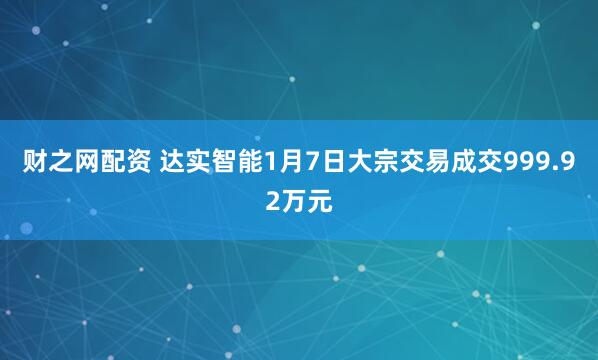 财之网配资 达实智能1月7日大宗交易成交999.92万元